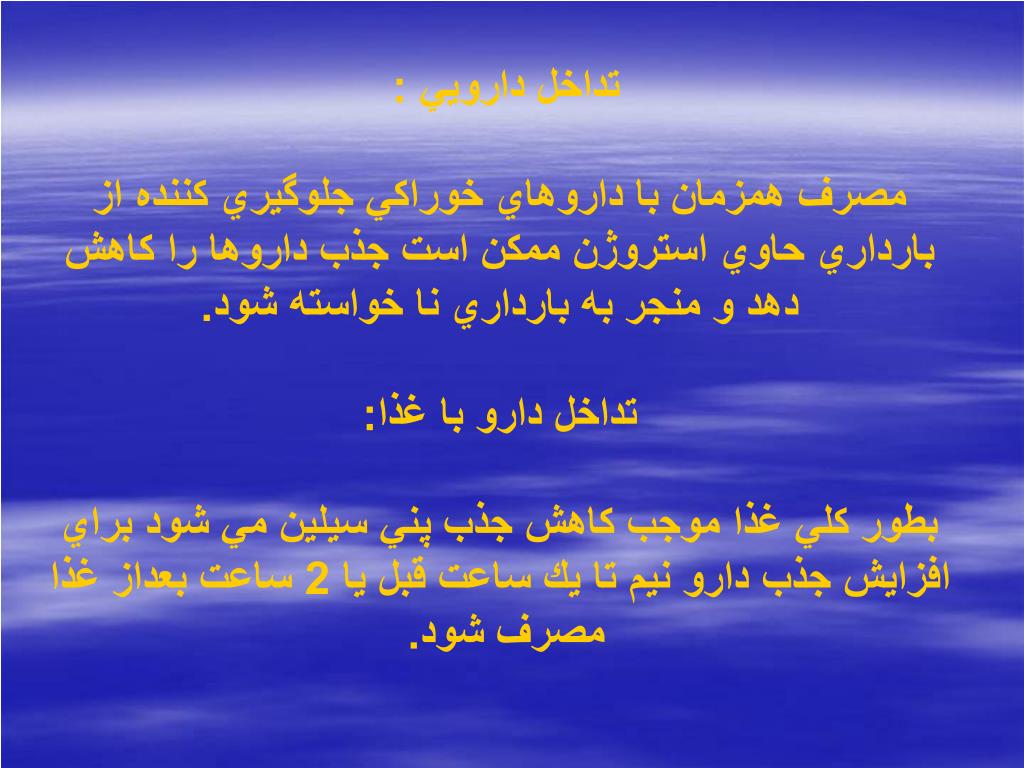 تداخل دارويي :

مصرف همزمان با داروهاي خوراكي جلوگيري كننده از بارداري حاوي استروژن ممكن است جذب داروها را كاهش دهد و منجر به بارداري نا خواسته شود.

تداخل دارو با غذا:

بطور كلي غذا موجب كاهش جذب پني سيلين مي شود براي افزايش جذب دارو نيم تا يك ساعت قبل يا 2 ساعت بعداز غذا مصرف شود.